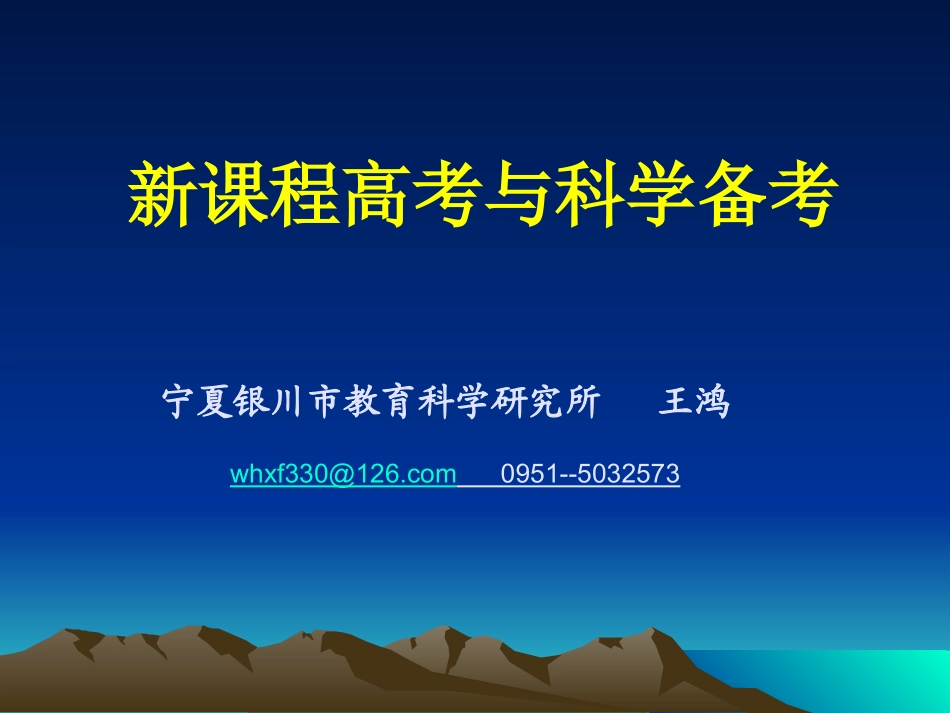 新课程高考与科学备考

宁夏银川市教育科学研究所 王鸿

whxf330@126.com 0951--5032573